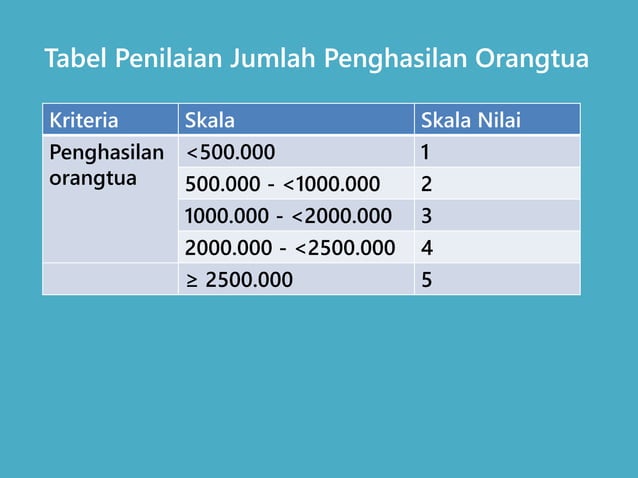 Tabel Penilaian Jumlah Penghasilan Orangtua

| Kriteria | Skala | Skala Nilai |
|---|---|---|
| Penghasilan orangtua | <500.000 | 1 |
| | 500.000 - <1000.000 | 2 |
| | 1000.000 - <2000.000 | 3 |
| | 2000.000 - <2500.000 | 4 |
| | ≥ 2500.000 | 5 |